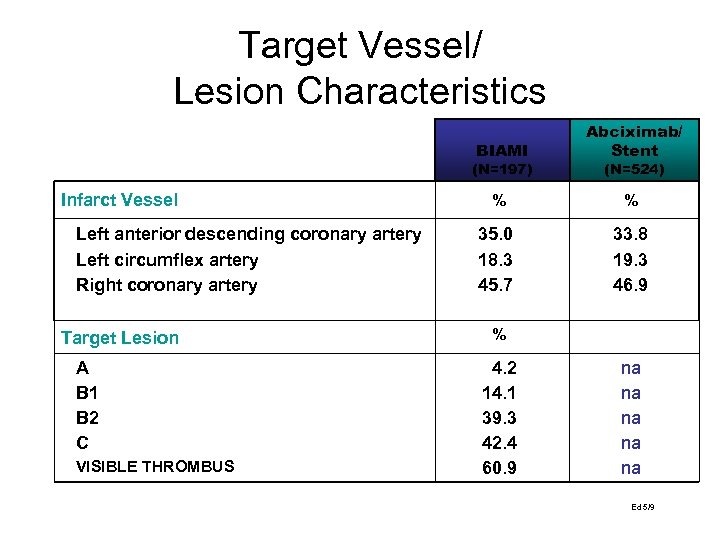 Target Vessel/
Lesion Characteristics

| | BIAMI (N=197) | Abciximab/ Stent (N=524) |
|---|---|---|
| Infarct Vessel | % | % |
| Left anterior descending coronary artery | 35.0 | 33.8 |
| Left circumflex artery | 18.3 | 19.3 |
| Right coronary artery | 45.7 | 46.9 |
| Target Lesion | % | |
| A | 4.2 | na |
| B1 | 14.1 | na |
| B2 | 39.3 | na |
| C | 42.4 | na |
| VISIBLE THROMBUS | 60.9 | na |

Ed 5/9